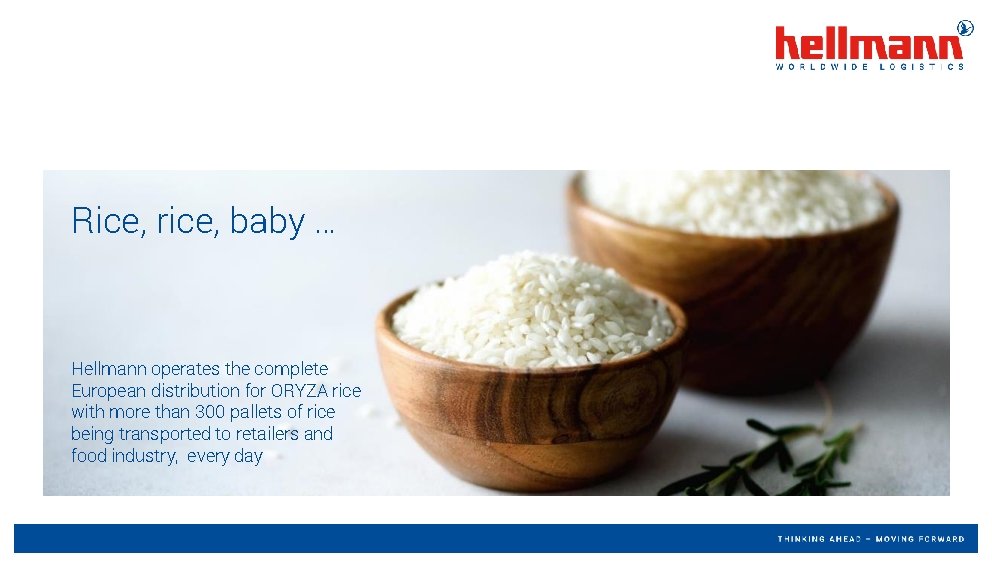 hellmann
WORLDWIDE LOGISTICS

Rice, rice, baby ...

Hellmann operates the complete European distribution for ORYZA rice with more than 300 pallets of rice being transported to retailers and food industry, every day

THINKING AHEAD – MOVING FORWARD